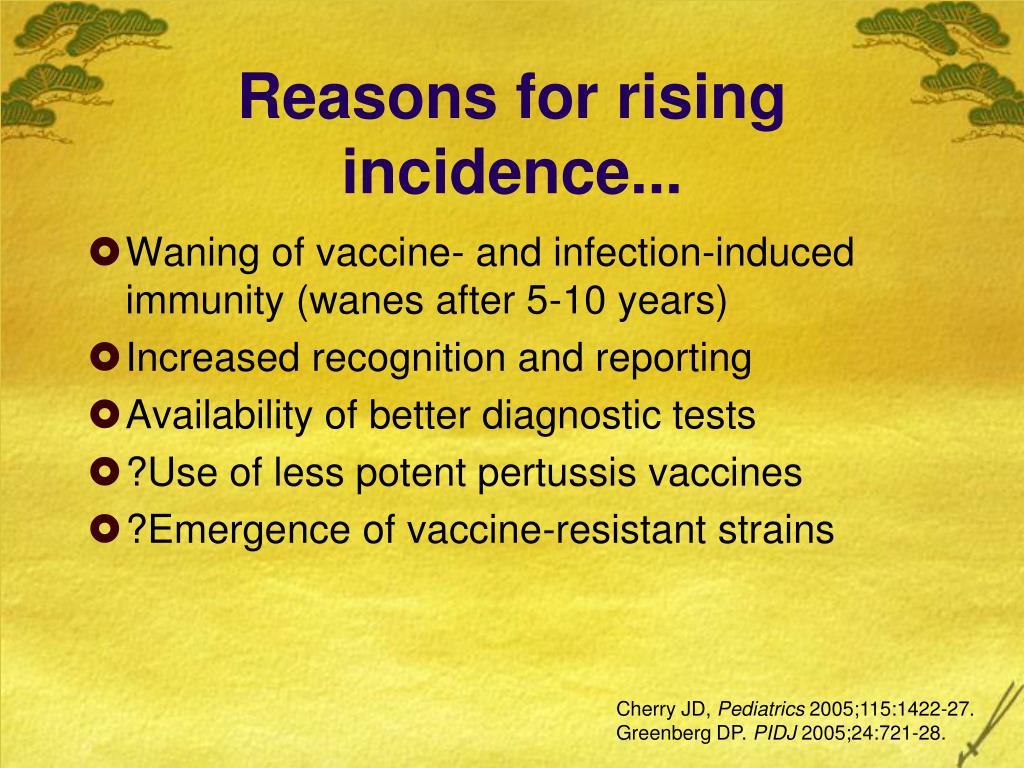 Reasons for rising incidence...

Waning of vaccine- and infection-induced immunity (wanes after 5-10 years)

Increased recognition and reporting

Availability of better diagnostic tests

?Use of less potent pertussis vaccines

?Emergence of vaccine-resistant strains

Cherry JD, Pediatrics 2005;115:1422-27.
Greenberg DP. PIDJ 2005;24:721-28.